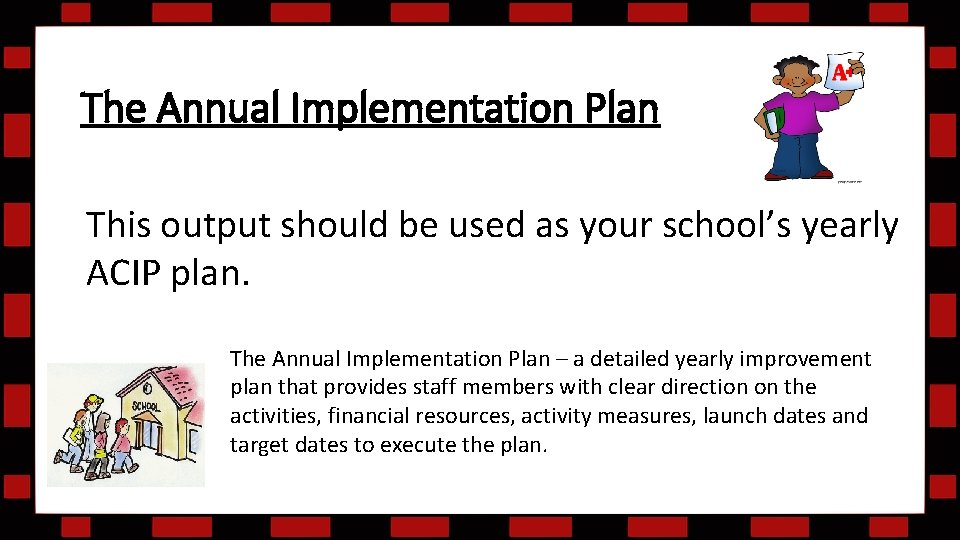 The Annual Implementation Plan

A+

This output should be used as your school's yearly ACIP plan.

SCHOOL

The Annual Implementation Plan – a detailed yearly improvement plan that provides staff members with clear direction on the activities, financial resources, activity measures, launch dates and target dates to execute the plan.